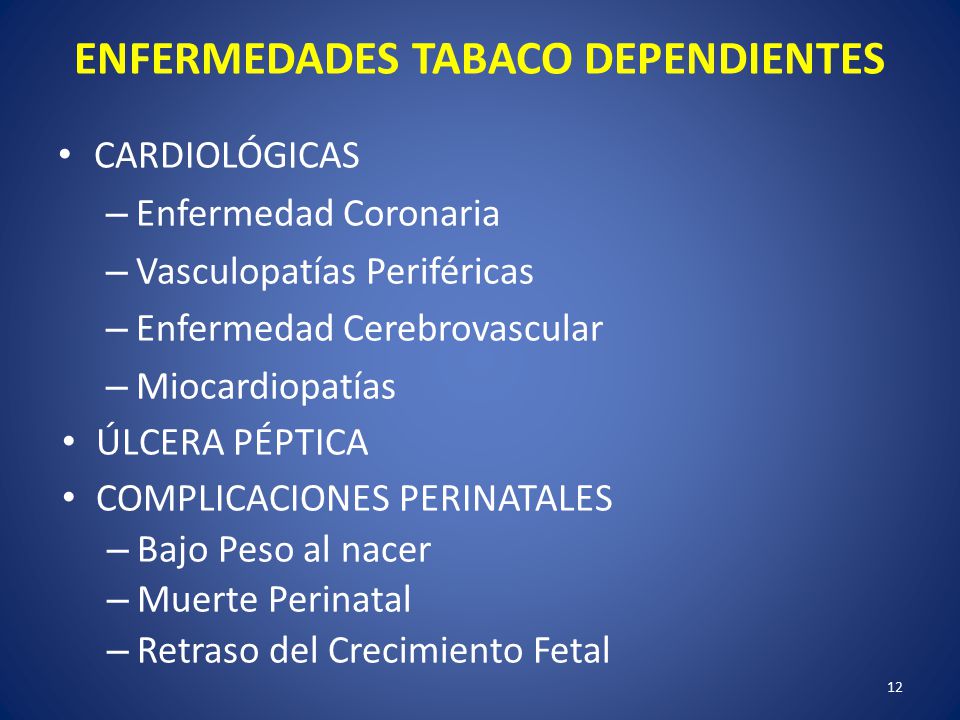 ENFERMEDADES TABACO DEPENDIENTES

• CARDIOLÓGICAS
– Enfermedad Coronaria
– Vasculopatías Periféricas
– Enfermedad Cerebrovascular
– Miocardiopatías
• ÚLCERA PÉPTICA
• COMPLICACIONES PERINATALES
– Bajo Peso al nacer
– Muerte Perinatal
– Retraso del Crecimiento Fetal

12